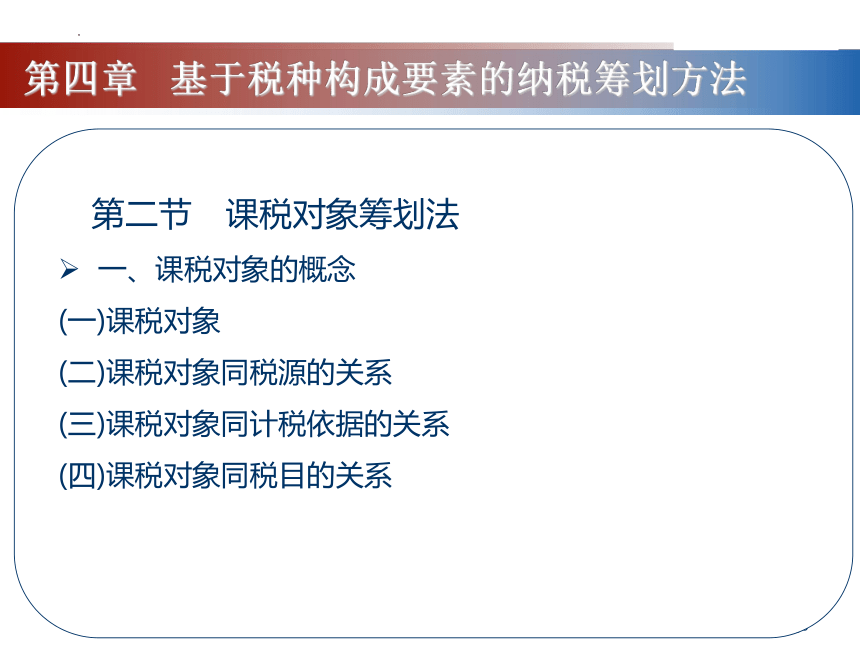 第四章　基于税种构成要素的纳税筹划方法

第二节　课税对象筹划法

➢ 一、课税对象的概念

(一)课税对象

(二)课税对象同税源的关系

(三)课税对象同计税依据的关系

(四)课税对象同税目的关系